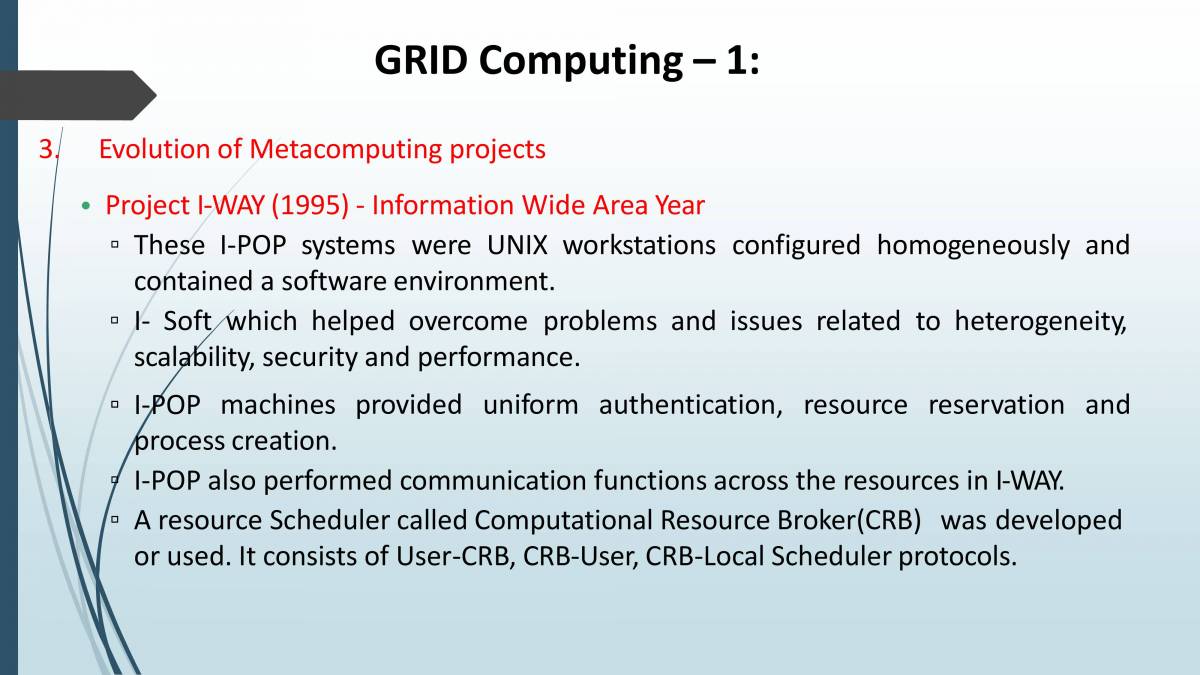 GRID Computing – 1:

3. Evolution of Metacomputing projects

• Project I-WAY (1995) - Information Wide Area Year
▫ These I-POP systems were UNIX workstations configured homogeneously and contained a software environment.
▫ I- Soft which helped overcome problems and issues related to heterogeneity, scalability, security and performance.
▫ I-POP machines provided uniform authentication, resource reservation and process creation.
▫ I-POP also performed communication functions across the resources in I-WAY.
▫ A resource Scheduler called Computational Resource Broker(CRB) was developed or used. It consists of User-CRB, CRB-User, CRB-Local Scheduler protocols.